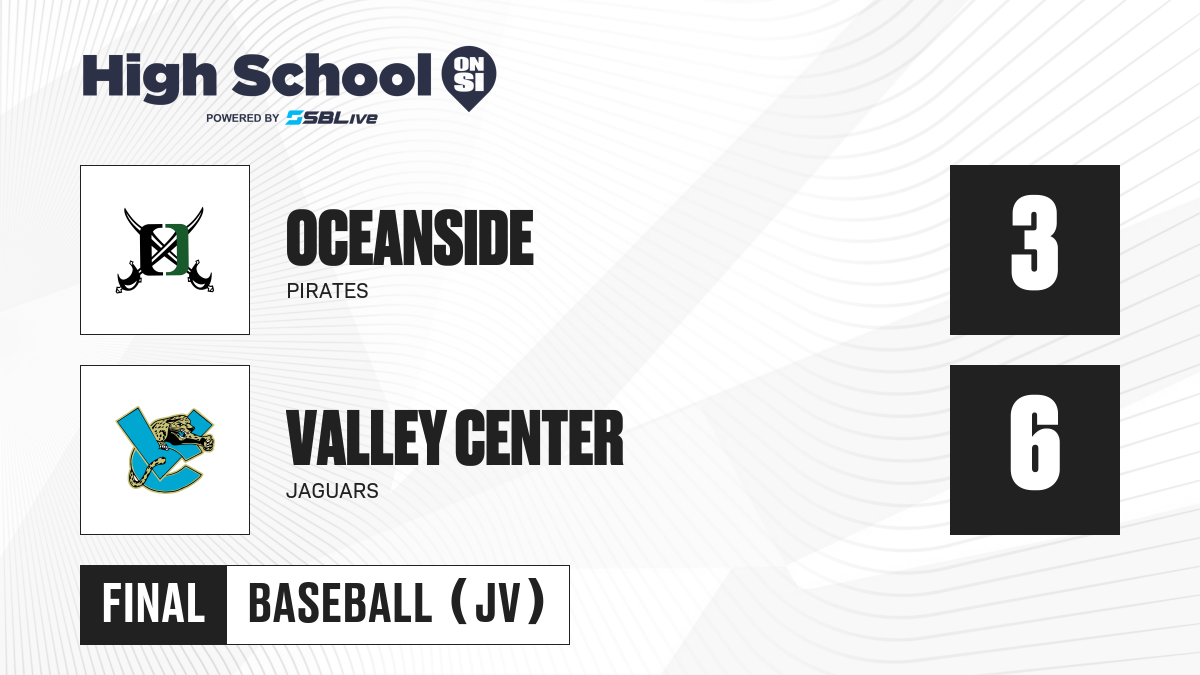 High School ON SI
POWERED BY SBLive

OCEANSIDE
PIRATES
3

VALLEY CENTER
JAGUARS
6

FINAL
BASEBALL (JV)